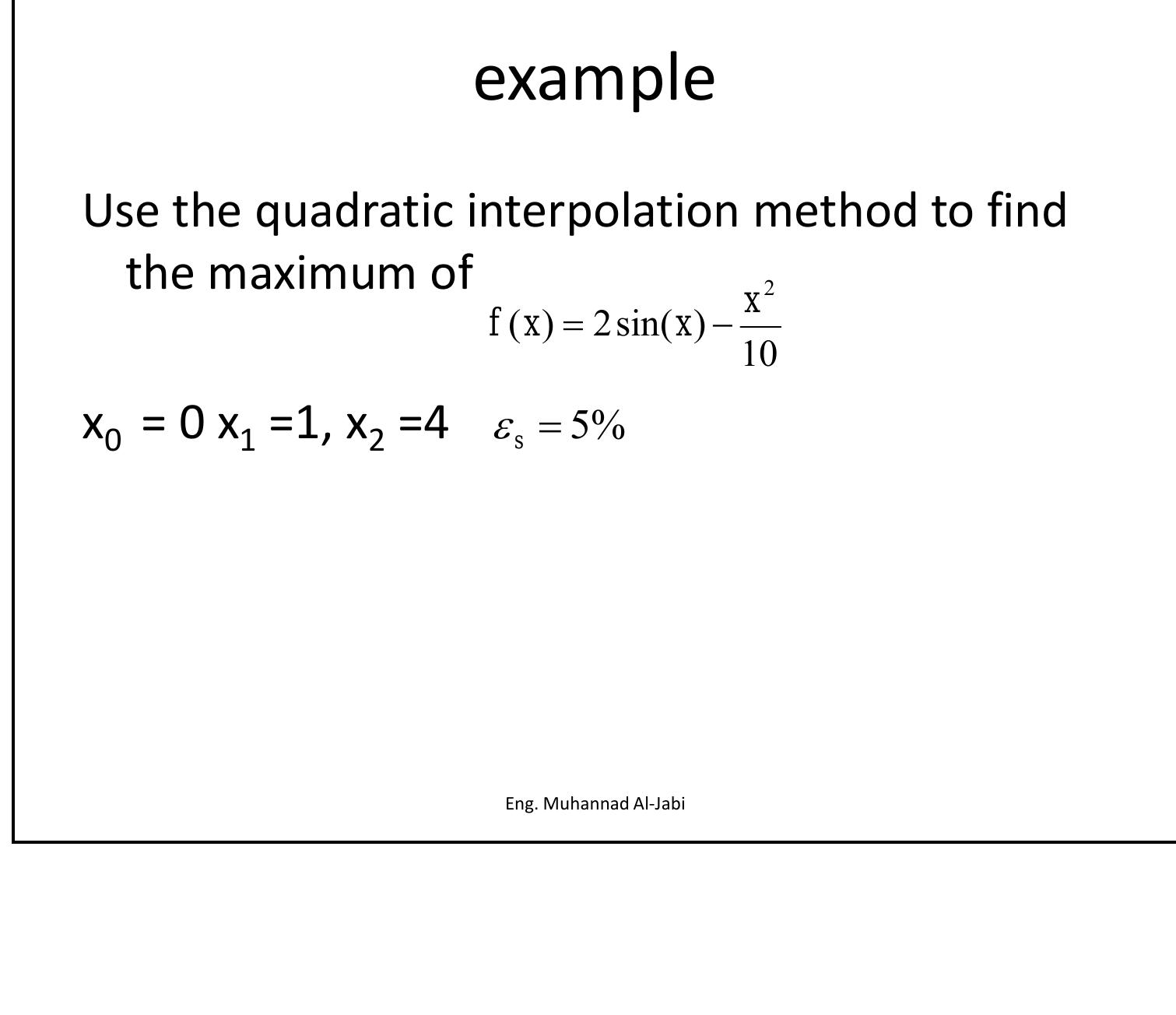 example

Use the quadratic interpolation method to find the maximum of

$f(x) = 2\sin(x) - \frac{x^2}{10}$

$x_0 = 0$ $x_1 = 1$, $x_2 = 4$ $\varepsilon_s = 5\%$

Eng. Muhannad Al-Jabi